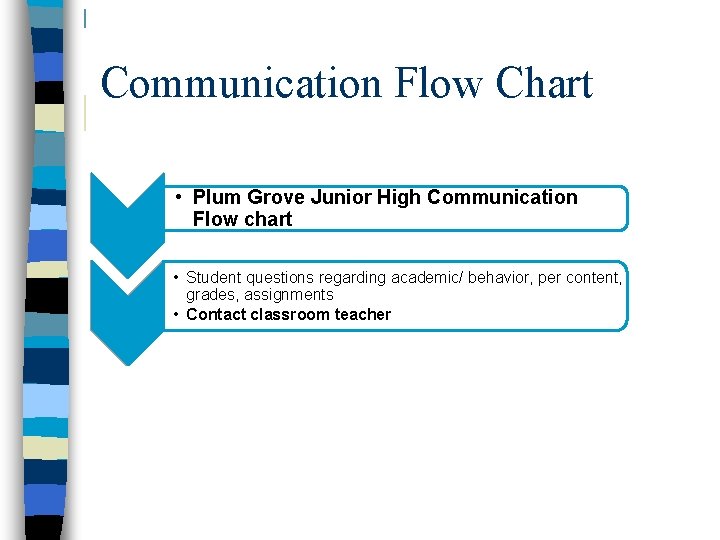 Communication Flow Chart

• Plum Grove Junior High Communication Flow chart

• Student questions regarding academic/ behavior, per content, grades, assignments
• Contact classroom teacher